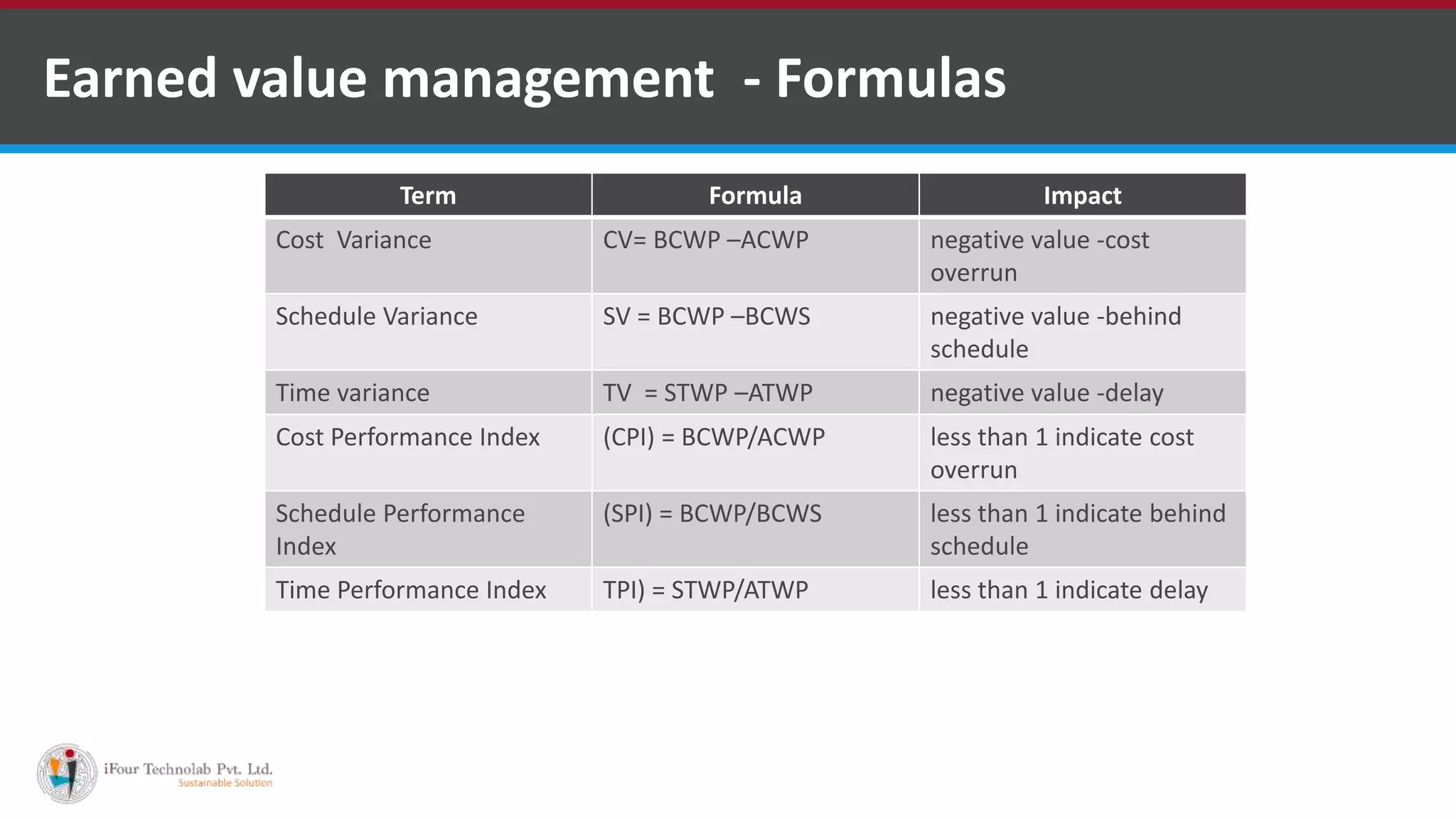 Earned value management - Formulas

| Term | Formula | Impact |
|---|---|---|
| Cost Variance | CV= BCWP –ACWP | negative value -cost overrun |
| Schedule Variance | SV = BCWP –BCWS | negative value -behind schedule |
| Time variance | TV = STWP –ATWP | negative value -delay |
| Cost Performance Index | (CPI) = BCWP/ACWP | less than 1 indicate cost overrun |
| Schedule Performance Index | (SPI) = BCWP/BCWS | less than 1 indicate behind schedule |
| Time Performance Index | TPI) = STWP/ATWP | less than 1 indicate delay |

iFour Technolab Pvt. Ltd.
Sustainable Solution